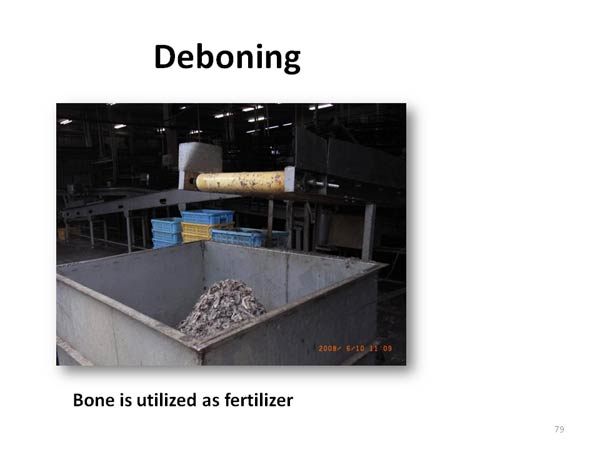 Deboning

2008/ 6/10 11:09

Bone is utilized as fertilizer

79